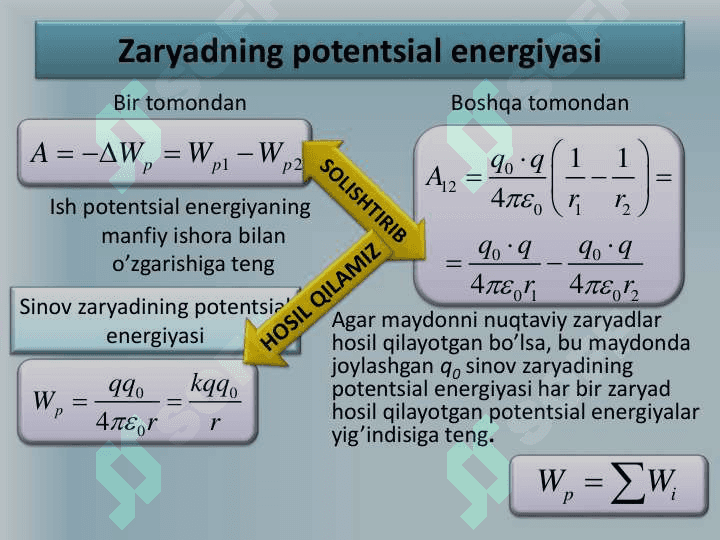 Zaryadning potentsial energiyasi

Bir tomondan

$A = -\Delta W_p = W_{p1} - W_{p2}$

Ish potentsial energiyaning manfiy ishora bilan o'zgarishiga teng

Sinov zaryadining potentsial energiyasi

$W_p = \frac{qq_0}{4\pi\varepsilon_0 r} = \frac{kqq_0}{r}$

SOLISHTIRIB

HOSIL QILAMIZ

Boshqa tomondan

$A_{12} = \frac{q_0 \cdot q}{4\pi\varepsilon_0}\left(\frac{1}{r_1} - \frac{1}{r_2}\right) =$

$= \frac{q_0 \cdot q}{4\pi\varepsilon_0 r_1} - \frac{q_0 \cdot q}{4\pi\varepsilon_0 r_2}$

Agar maydonni nuqtaviy zaryadlar hosil qilayotgan bo'lsa, bu maydonda joylashgan $q_0$ sinov zaryadining potentsial energiyasi har bir zaryad hosil qilayotgan potentsial energiyalar yig'indisiga teng.

$W_p = \sum W_i$